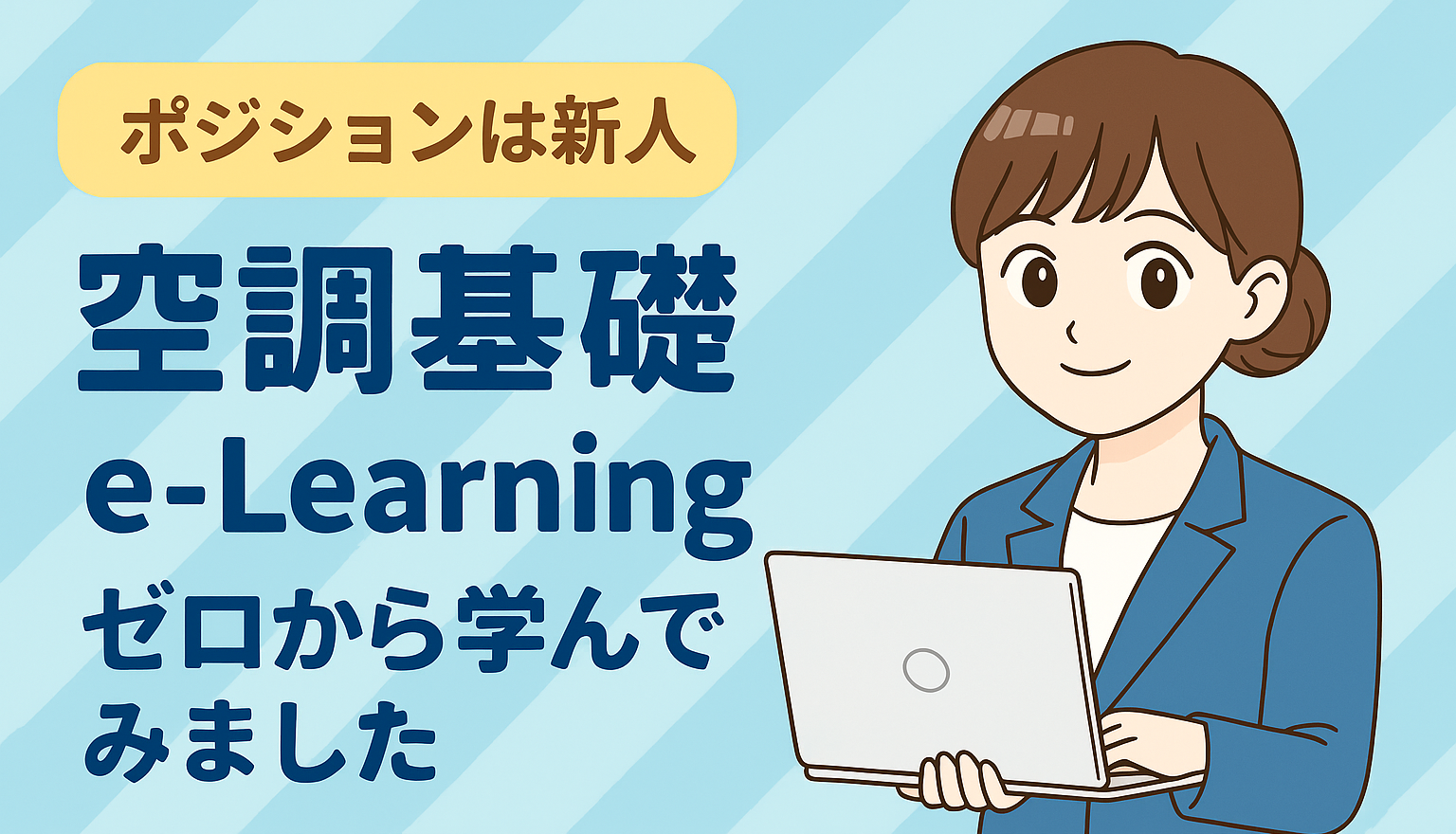 ポジションは新人

空調基礎
e-Learning
ゼロから学んでみました